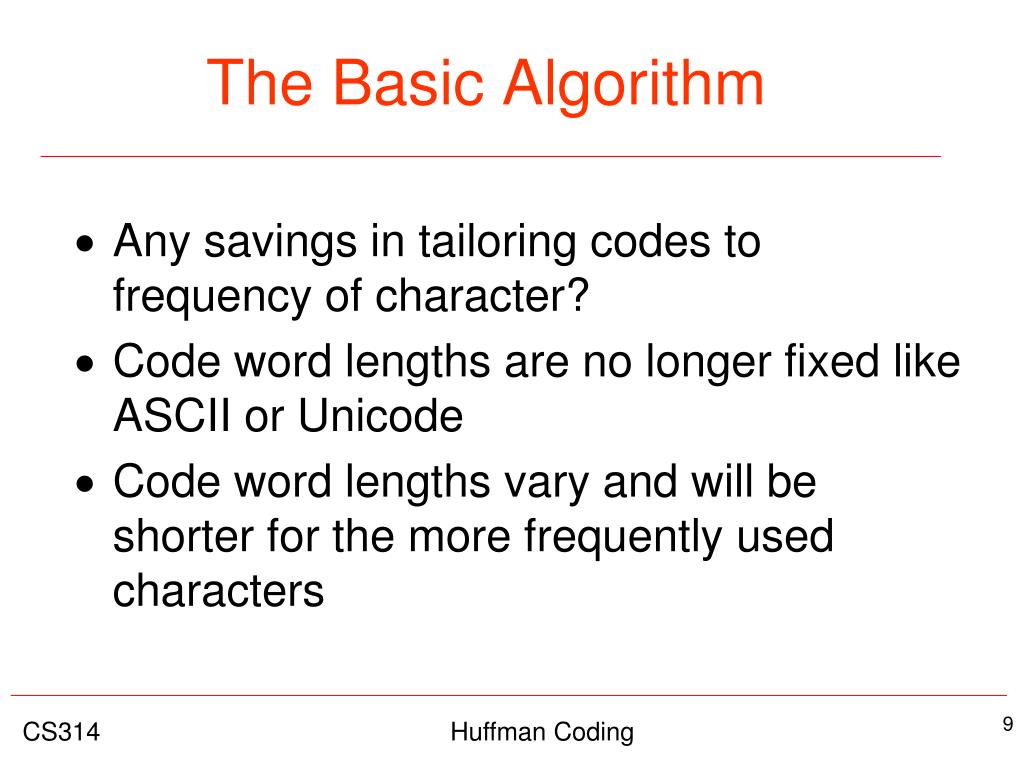 The Basic Algorithm

• Any savings in tailoring codes to frequency of character?
• Code word lengths are no longer fixed like ASCII or Unicode
• Code word lengths vary and will be shorter for the more frequently used characters

CS314

Huffman Coding

9